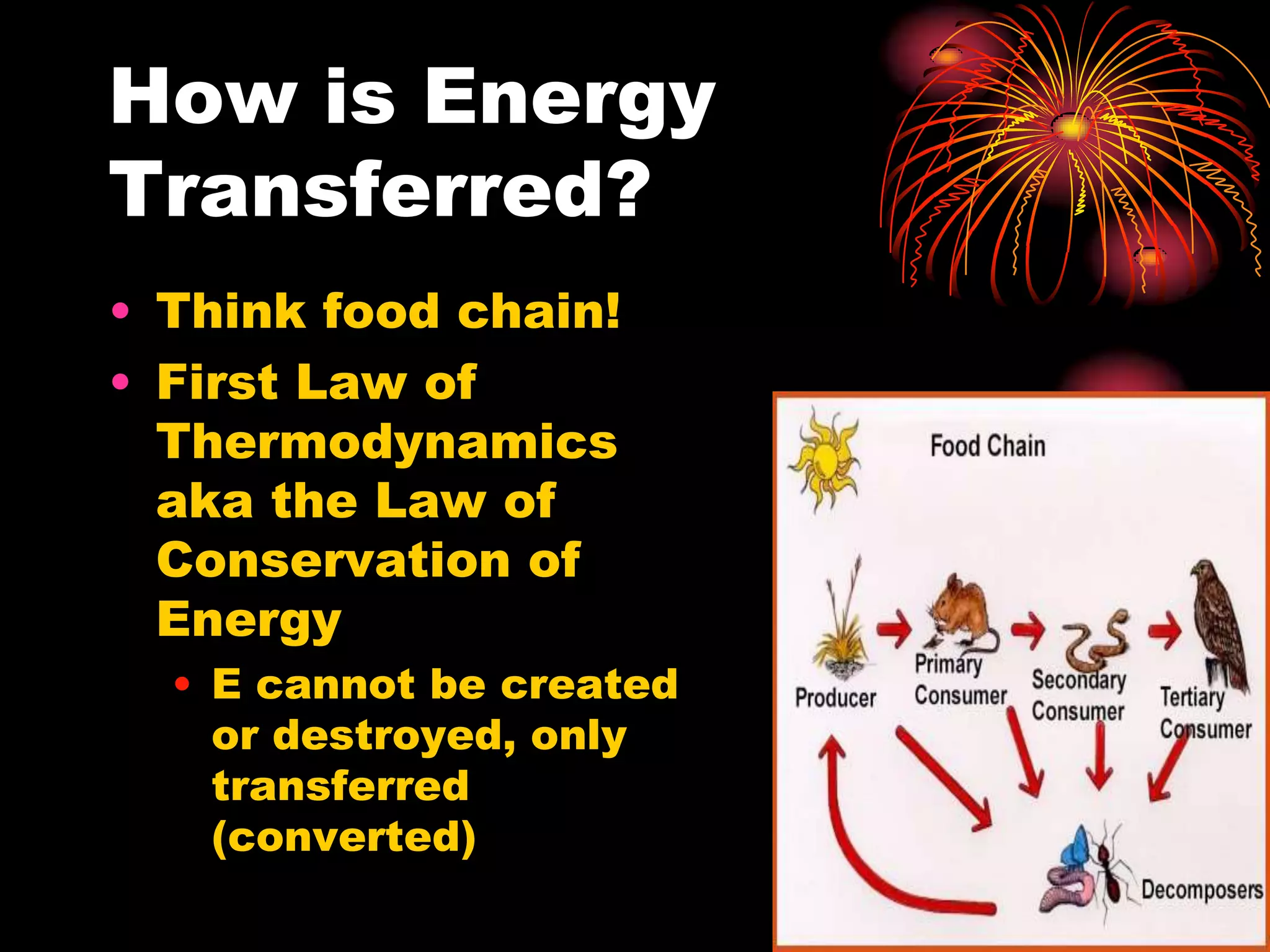 How is Energy Transferred?

• Think food chain!
• First Law of Thermodynamics aka the Law of Conservation of Energy
  • E cannot be created or destroyed, only transferred (converted)

Food Chain

Producer
Primary Consumer
Secondary Consumer
Tertiary Consumer
Decomposers